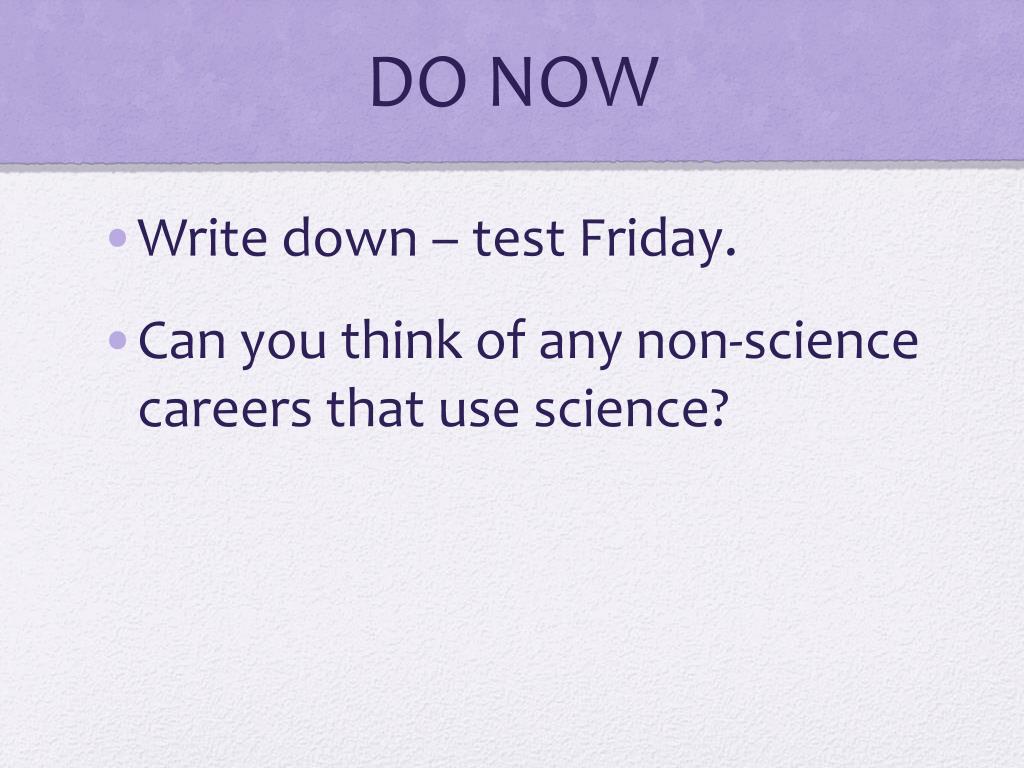 DO NOW

• Write down – test Friday.

• Can you think of any non-science careers that use science?